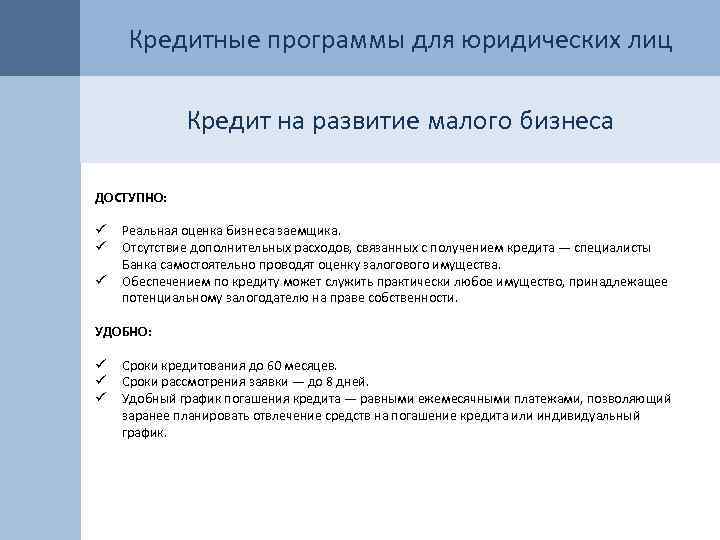 Кредитные программы для юридических лиц

Кредит на развитие малого бизнеса

ДОСТУПНО:

✓ Реальная оценка бизнеса заемщика.
✓ Отсутствие дополнительных расходов, связанных с получением кредита — специалисты Банка самостоятельно проводят оценку залогового имущества.
✓ Обеспечением по кредиту может служить практически любое имущество, принадлежащее потенциальному залогодателю на праве собственности.

УДОБНО:

✓ Сроки кредитования до 60 месяцев.
✓ Сроки рассмотрения заявки — до 8 дней.
✓ Удобный график погашения кредита — равными ежемесячными платежами, позволяющий заранее планировать отвлечение средств на погашение кредита или индивидуальный график.